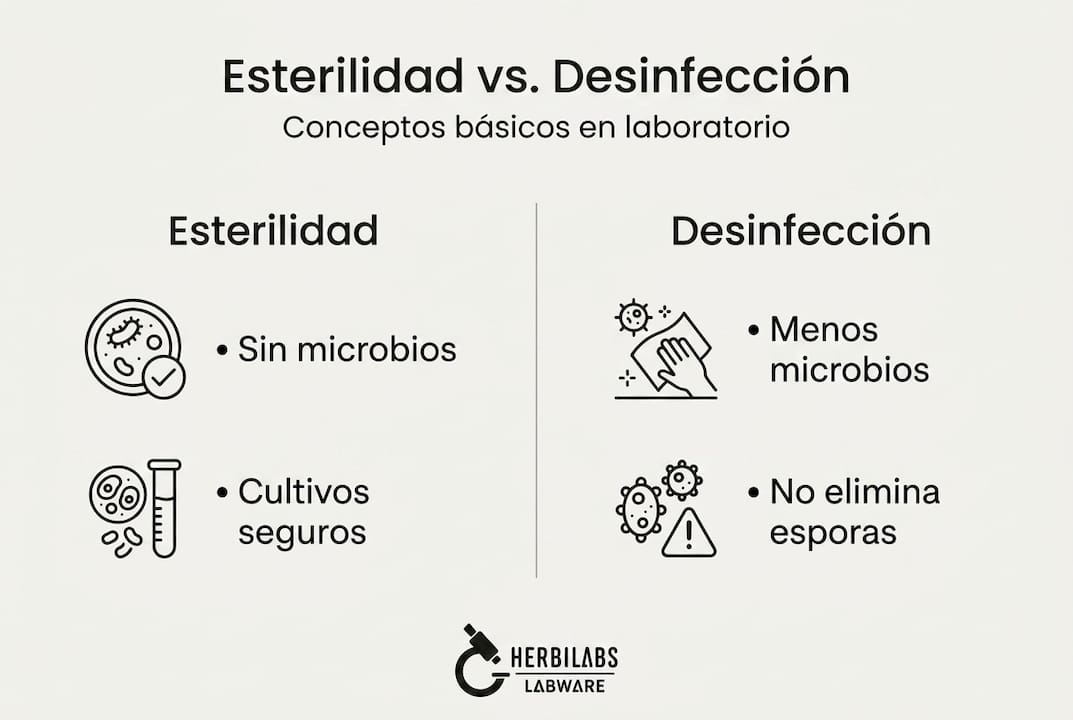 Esterilidad vs. Desinfección
Conceptos básicos en laboratorio

Esterilidad

• Sin microbios

• Cultivos seguros

Desinfección

• Menos microbios

• No elimina esporas

HERBILABS
LABWARE